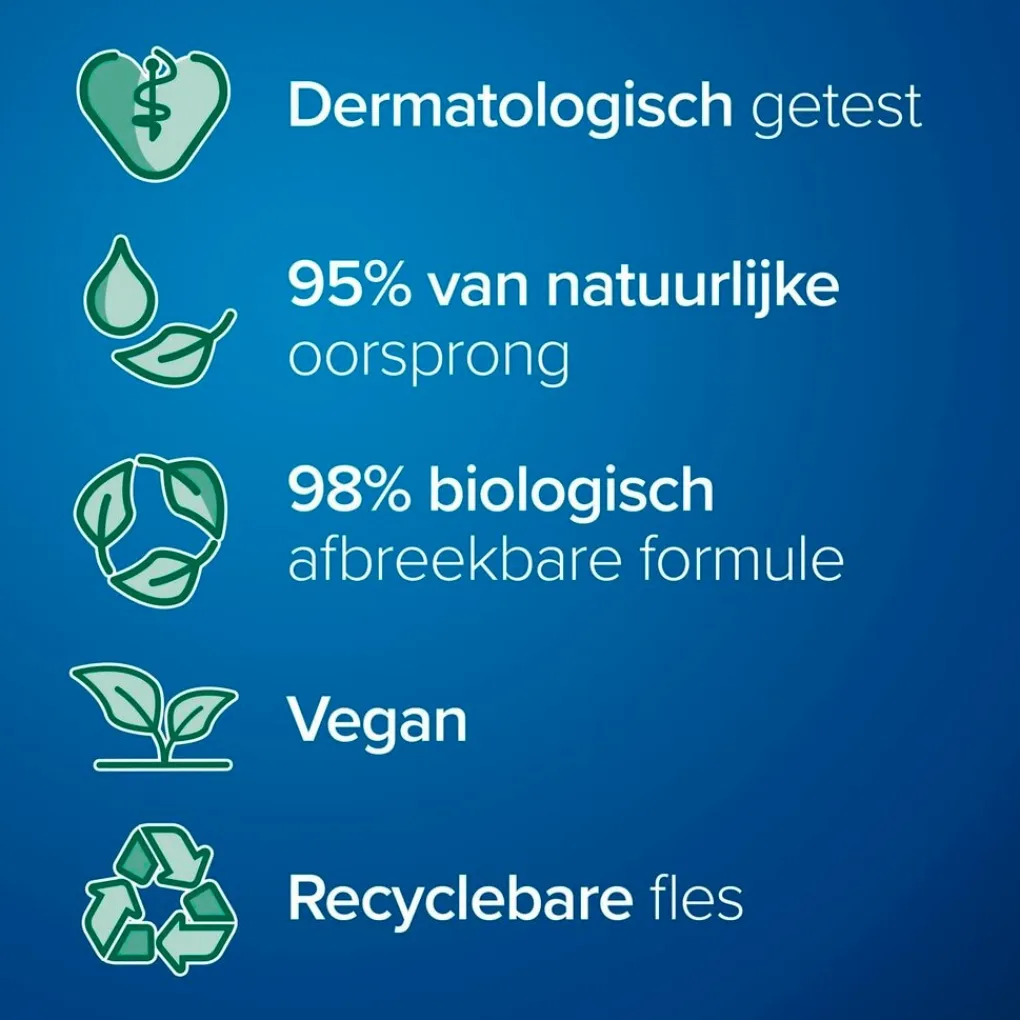 Dermatologisch getest

95% van natuurlijke oorsprong

98% biologisch afbreekbare formule

Vegan

Recyclebare fles